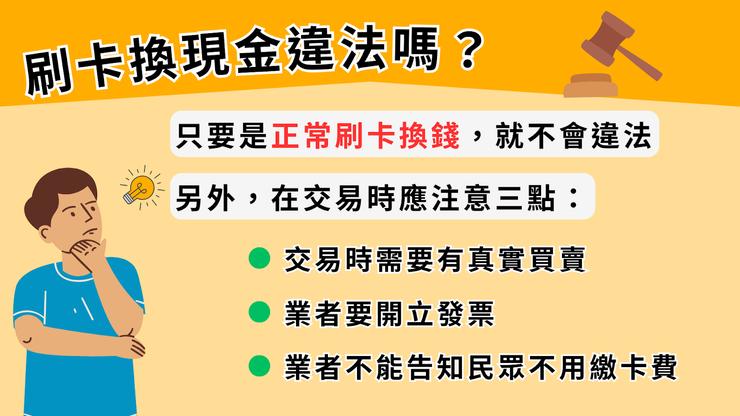 刷卡換現金違法嗎？

只要是正常刷卡換錢，就不會違法

另外，在交易時應注意三點：

交易時需要有真實買賣

業者要開立發票

業者不能告知民眾不用繳卡費